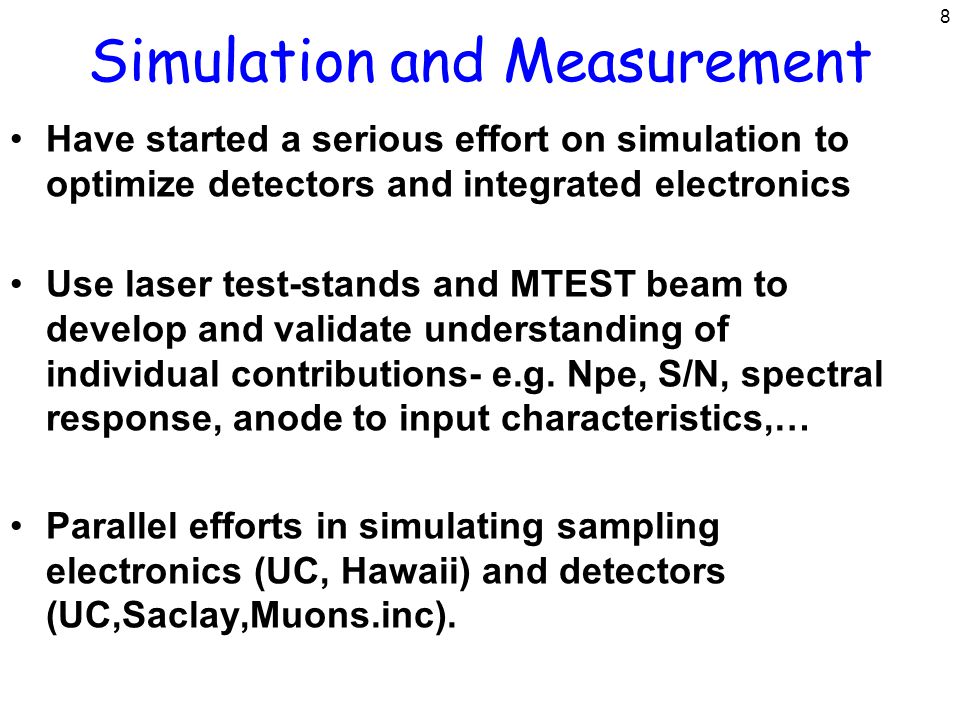 8

Simulation and Measurement

• Have started a serious effort on simulation to optimize detectors and integrated electronics

• Use laser test-stands and MTEST beam to develop and validate understanding of individual contributions- e.g. Npe, S/N, spectral response, anode to input characteristics,…

• Parallel efforts in simulating sampling electronics (UC, Hawaii) and detectors (UC,Saclay,Muons.inc).